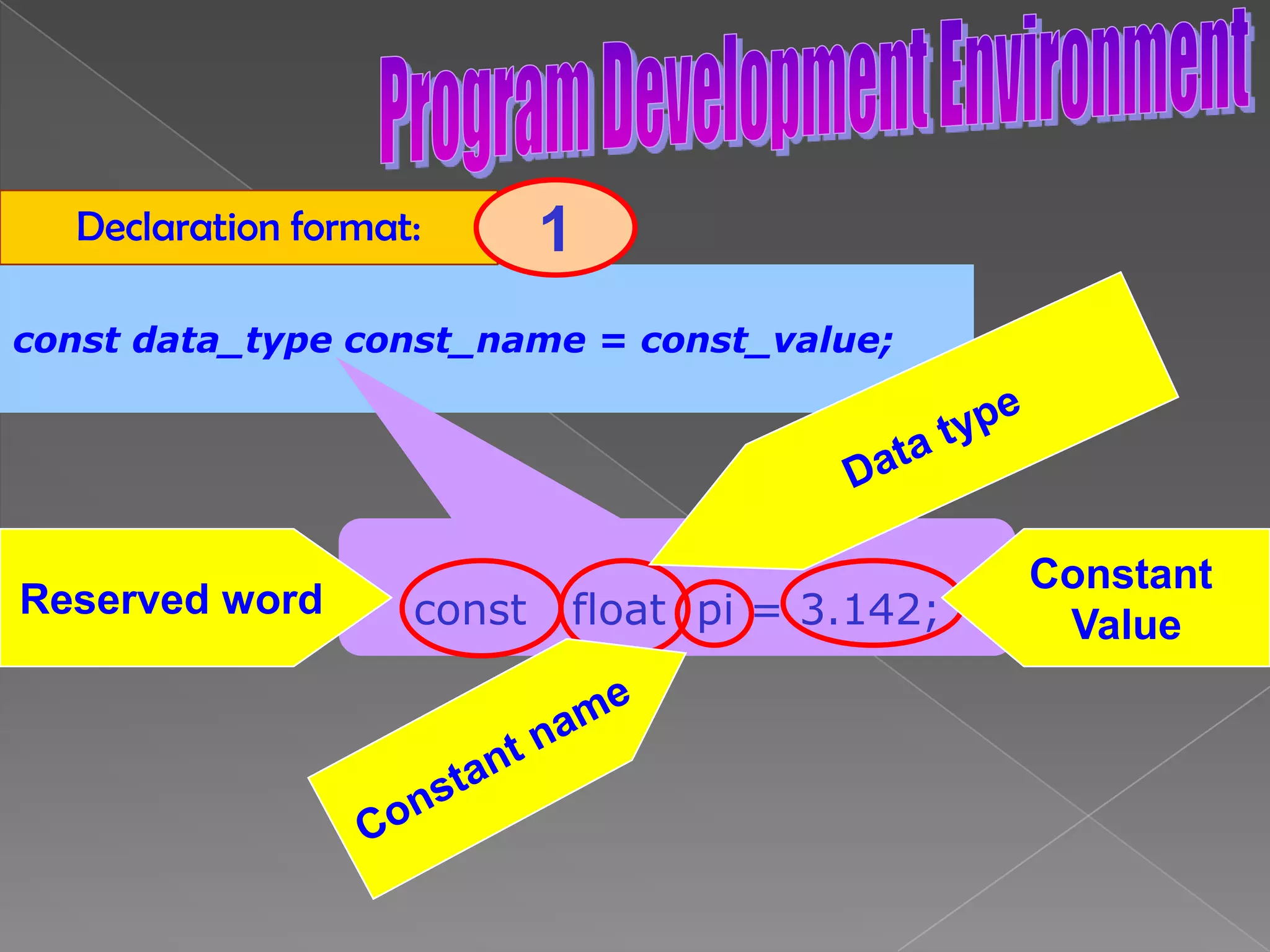 Program Development Environment

Declaration format:

1

const data_type const_name = const_value;

Data type

Reserved word

const float pi = 3.142;

Constant Value

Constant name